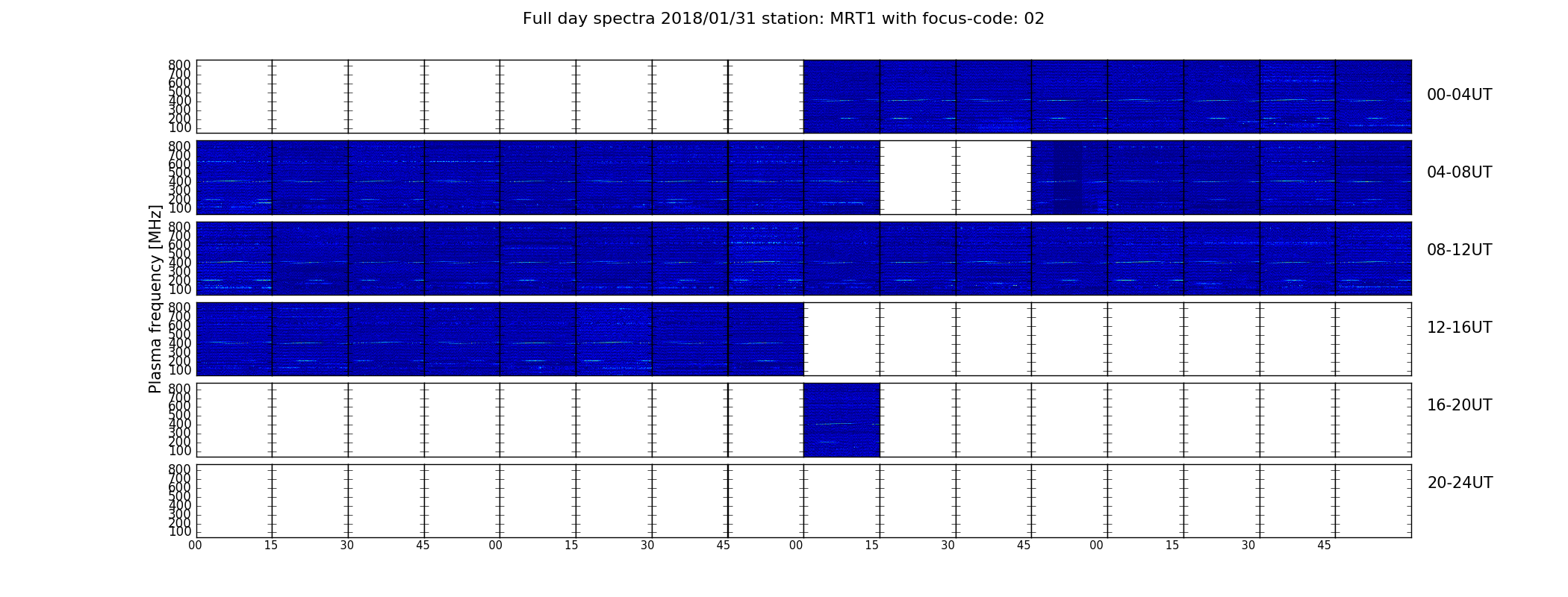 Full day spectra 2018/01/31 station: MRT1 with focus-code: 02

Plasma frequency [MHz]

800
700
600
500
400
300
200
100

00-04UT

800
700
600
500
400
300
200
100

04-08UT

800
700
600
500
400
300
200
100

08-12UT

800
700
600
500
400
300
200
100

12-16UT

800
700
600
500
400
300
200
100

16-20UT

800
700
600
500
400
300
200
100

20-24UT

00 15 30 45 00 15 30 45 00 15 30 45 00 15 30 45